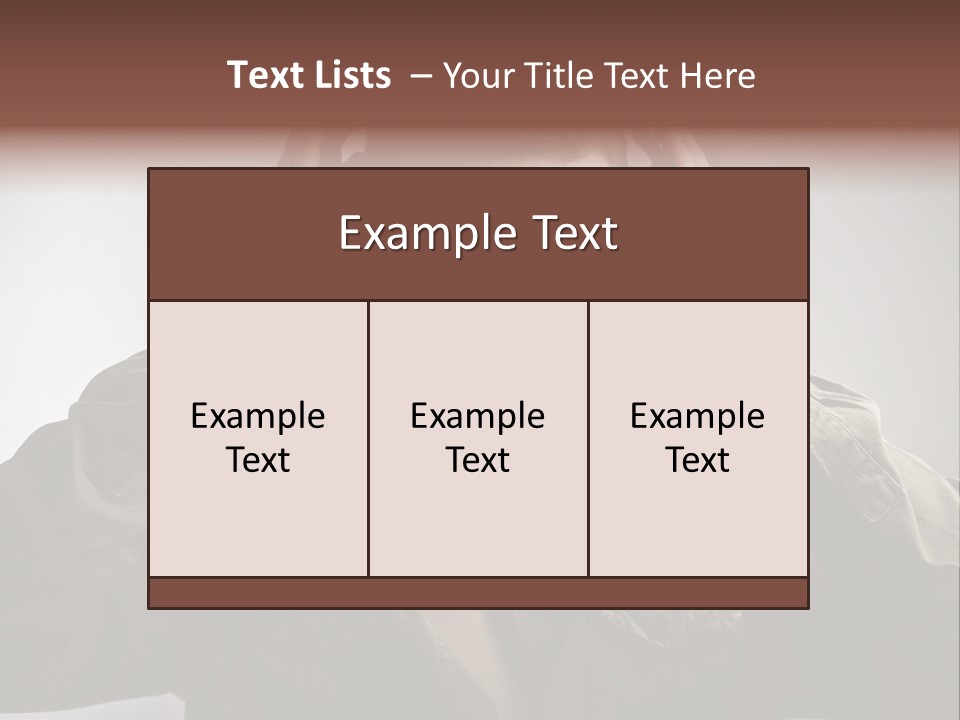 Text Lists – Your Title Text Here

Example Text

Example Text

Example Text

Example Text